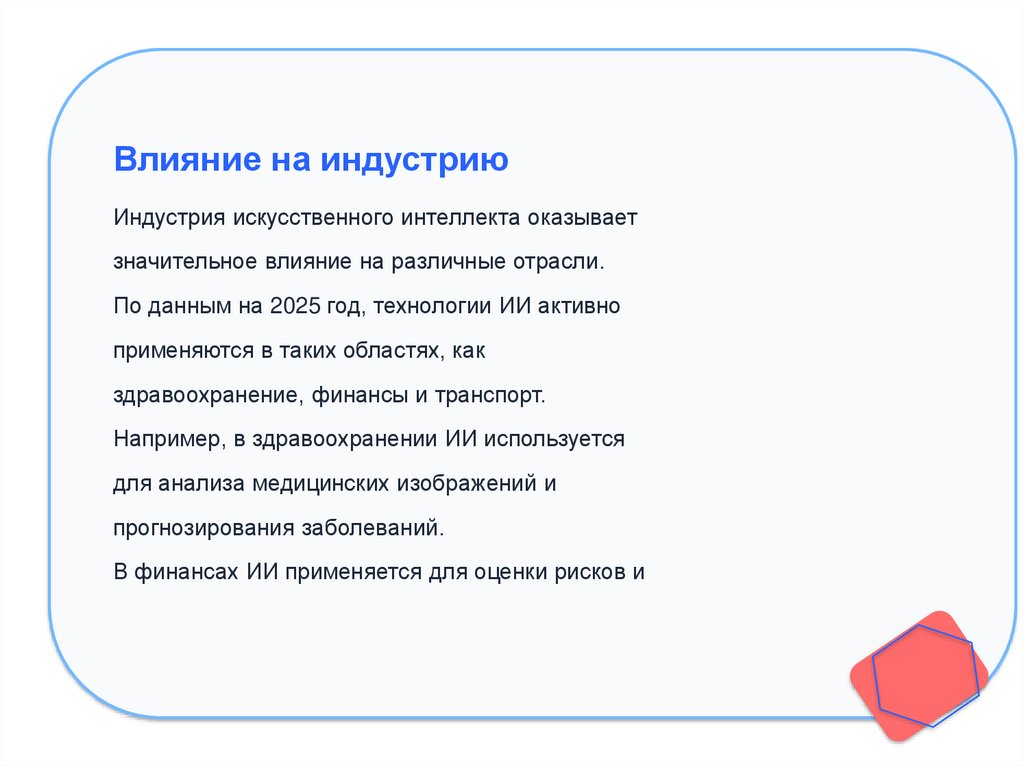 Влияние на индустрию

Индустрия искусственного интеллекта оказывает значительное влияние на различные отрасли.

По данным на 2025 год, технологии ИИ активно применяются в таких областях, как здравоохранение, финансы и транспорт.

Например, в здравоохранении ИИ используется для анализа медицинских изображений и прогнозирования заболеваний.

В финансах ИИ применяется для оценки рисков и